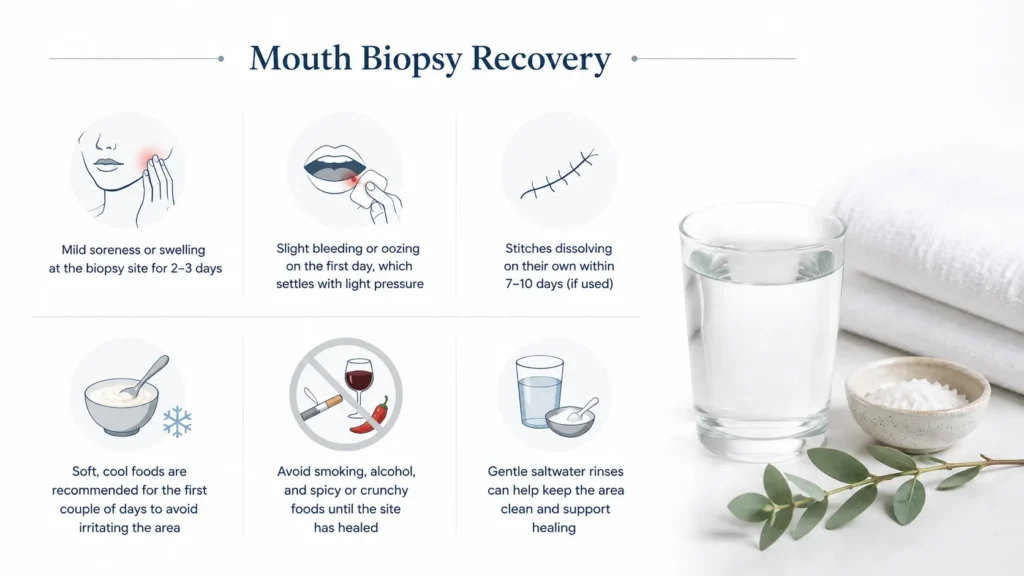 Mouth Biopsy Recovery

Mild soreness or swelling at the biopsy site for 2–3 days

Slight bleeding or oozing on the first day, which settles with light pressure

Stitches dissolving on their own within 7–10 days (if used)

Soft, cool foods are recommended for the first couple of days to avoid irritating the area

Avoid smoking, alcohol, and spicy or crunchy foods until the site has healed

Gentle saltwater rinses can help keep the area clean and support healing